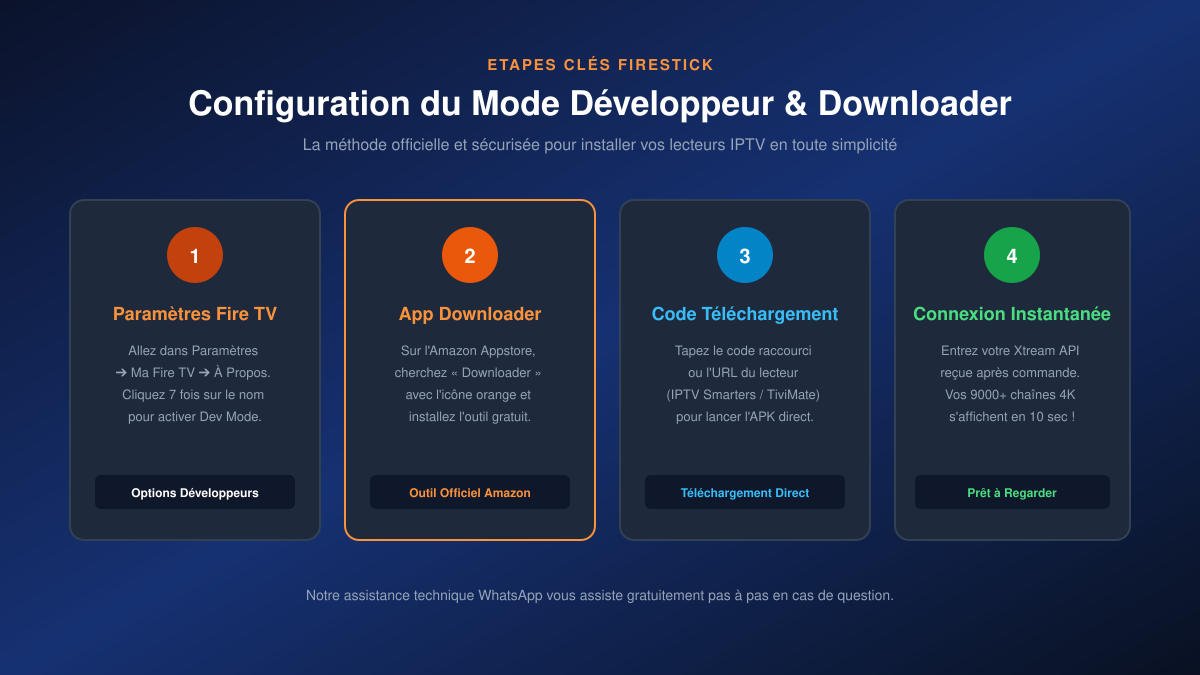 ETAPES CLÉS FIRESTICK

Configuration du Mode Développeur & Downloader

La méthode officielle et sécurisée pour installer vos lecteurs IPTV en toute simplicité

1

Paramètres Fire TV

Allez dans Paramètres ➔ Ma Fire TV ➔ À Propos. Cliquez 7 fois sur le nom pour activer Dev Mode.

Options Développeurs

2

App Downloader

Sur l'Amazon Appstore, cherchez « Downloader » avec l'icône orange et installez l'outil gratuit.

Outil Officiel Amazon

3

Code Téléchargement

Tapez le code raccourci ou l'URL du lecteur (IPTV Smarters / TiviMate) pour lancer l'APK direct.

Téléchargement Direct

4

Connexion Instantanée

Entrez votre Xtream API reçue après commande. Vos 9000+ chaînes 4K s'affichent en 10 sec !

Prêt à Regarder

Notre assistance technique WhatsApp vous assiste gratuitement pas à pas en cas de question.